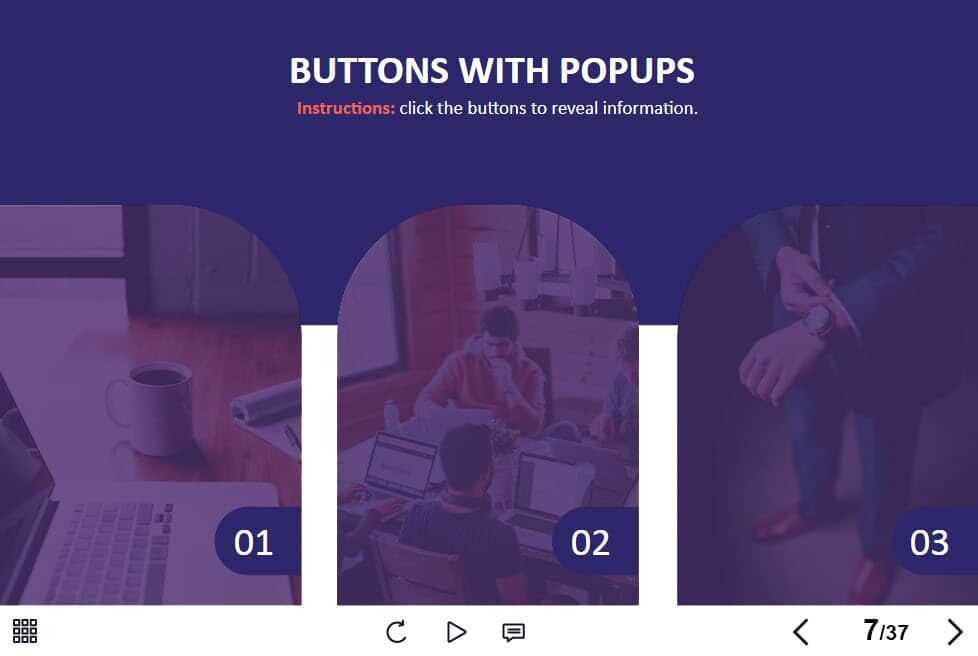 BUTTONS WITH POPUPS

Instructions: click the buttons to reveal information.

01

02

03

7/37